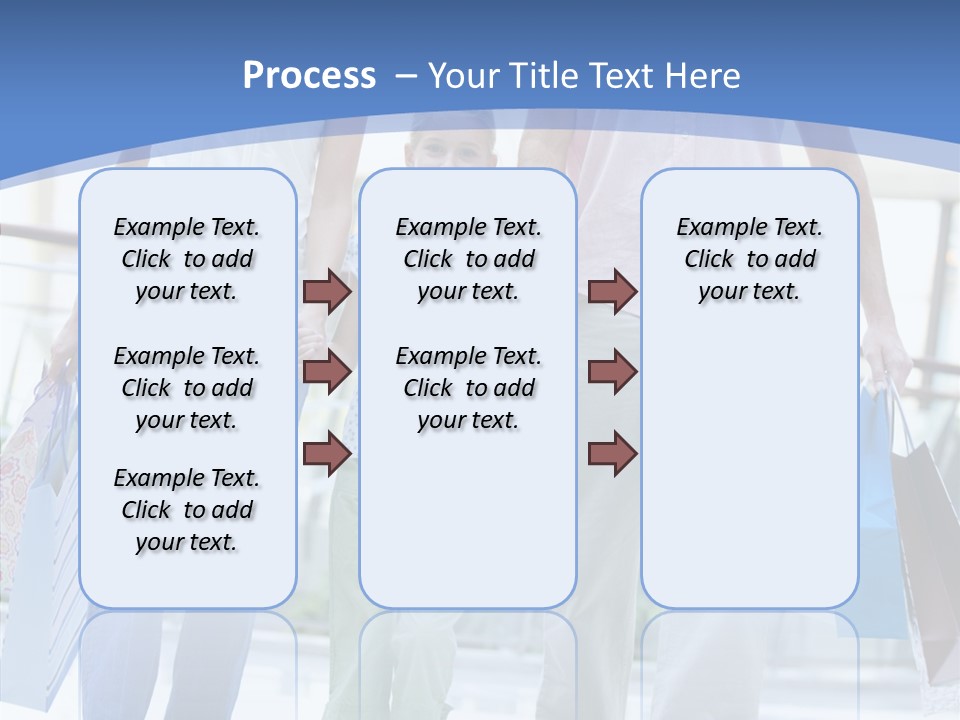 Process – Your Title Text Here

Example Text. Click to add your text.

Example Text. Click to add your text.

Example Text. Click to add your text.

Example Text. Click to add your text.

Example Text. Click to add your text.

Example Text. Click to add your text.